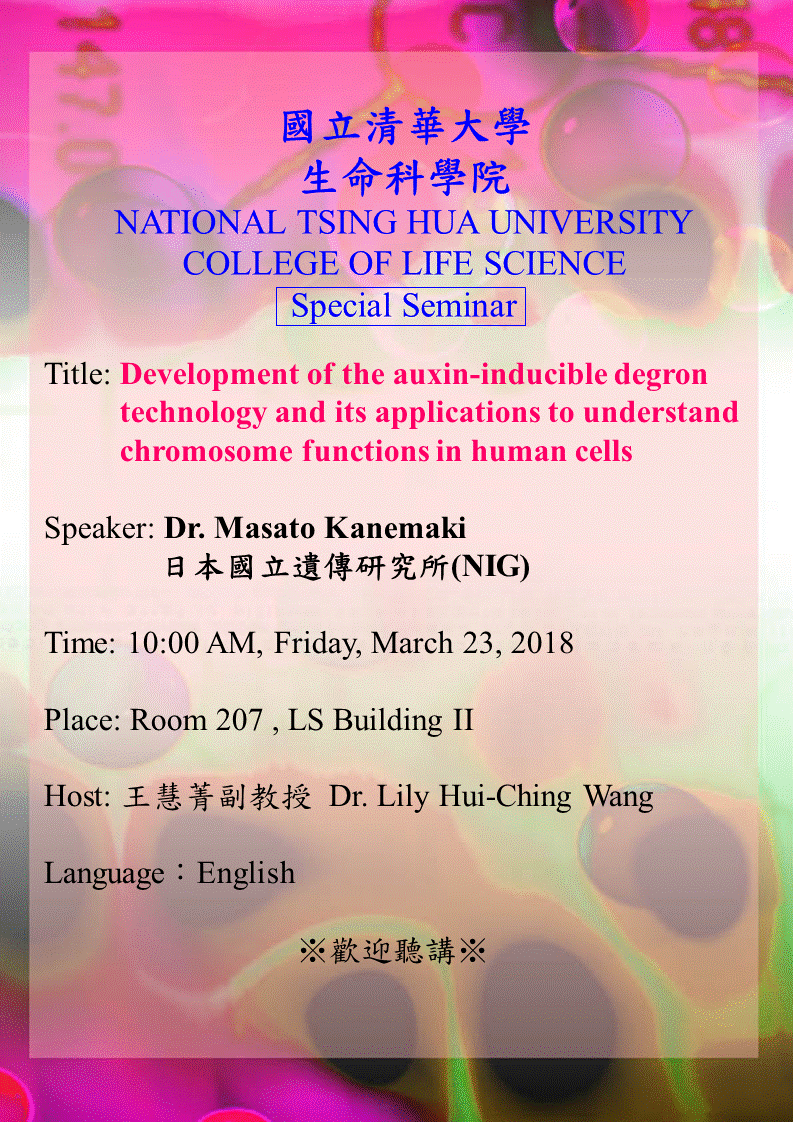 國立清華大學
生命科學院
NATIONAL TSING HUA UNIVERSITY
COLLEGE OF LIFE SCIENCE
Special Seminar

Title: Development of the auxin-inducible degron technology and its applications to understand chromosome functions in human cells

Speaker: Dr. Masato Kanemaki
日本國立遺傳研究所(NIG)

Time: 10:00 AM, Friday, March 23, 2018

Place: Room 207 , LS Building II

Host: 王慧菁副教授 Dr. Lily Hui-Ching Wang

Language：English

※歡迎聽講※